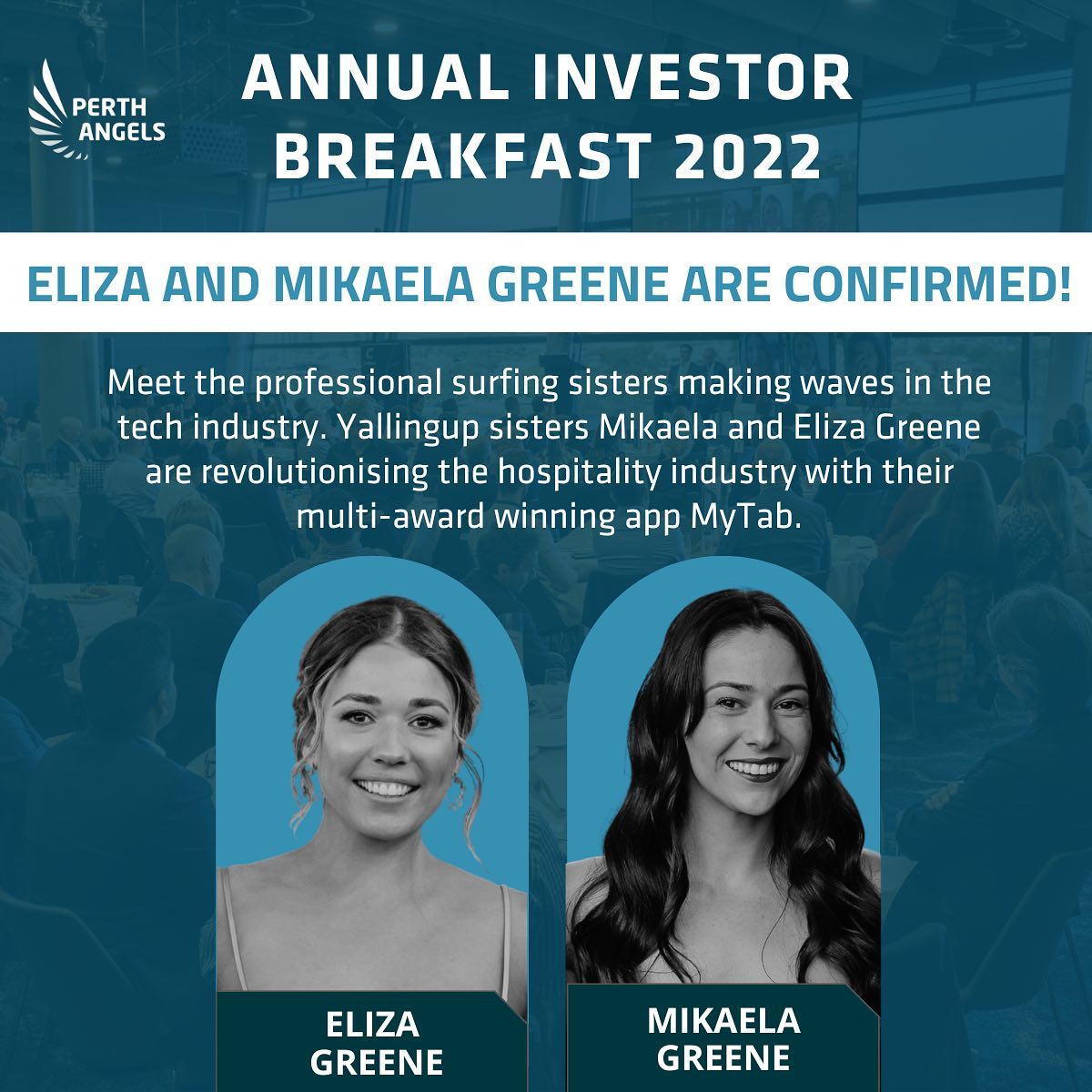 PERTH ANGELS

ANNUAL INVESTOR BREAKFAST 2022

ELIZA AND MIKAELA GREENE ARE CONFIRMED!

Meet the professional surfing sisters making waves in the tech industry. Yallingup sisters Mikaela and Eliza Greene are revolutionising the hospitality industry with their multi-award winning app MyTab.

ELIZA GREENE

MIKAELA GREENE